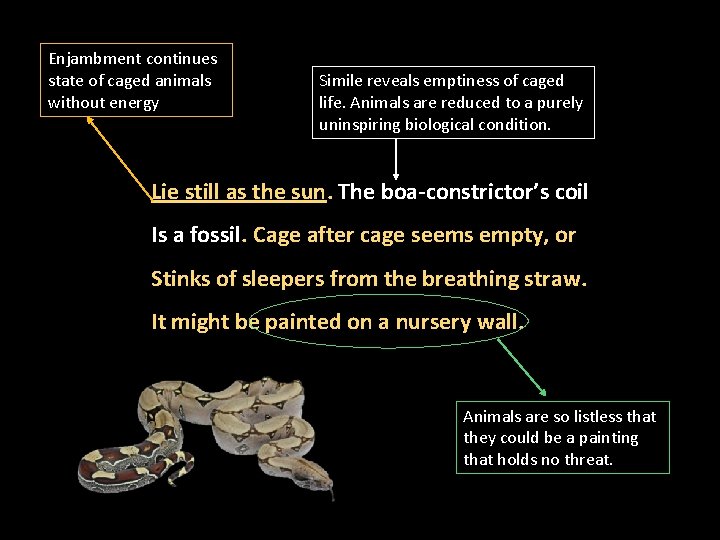 Enjambment continues state of caged animals without energy

Simile reveals emptiness of caged life. Animals are reduced to a purely uninspiring biological condition.

Lie still as the sun. The boa-constrictor's coil

Is a fossil. Cage after cage seems empty, or

Stinks of sleepers from the breathing straw.

It might be painted on a nursery wall.

Animals are so listless that they could be a painting that holds no threat.